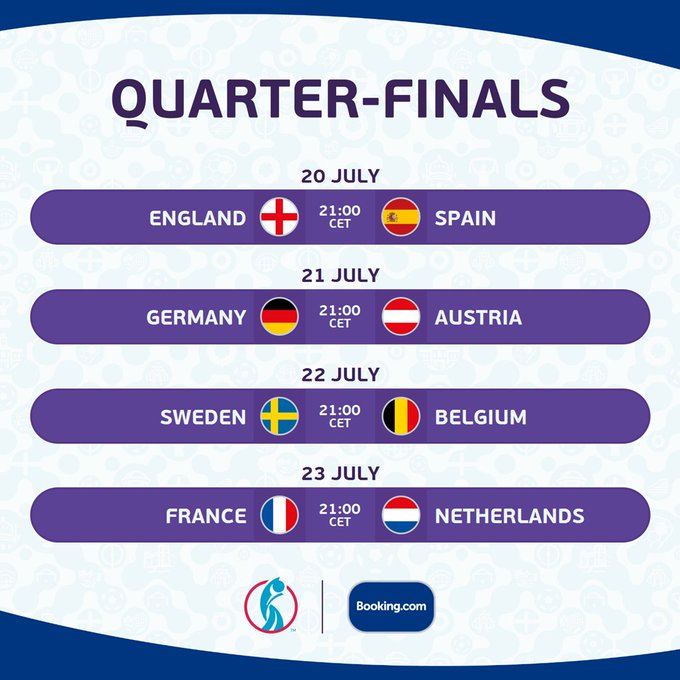 QUARTER-FINALS

20 JULY
ENGLAND 21:00 CET SPAIN

21 JULY
GERMANY 21:00 CET AUSTRIA

22 JULY
SWEDEN 21:00 CET BELGIUM

23 JULY
FRANCE 21:00 CET NETHERLANDS

Booking.com